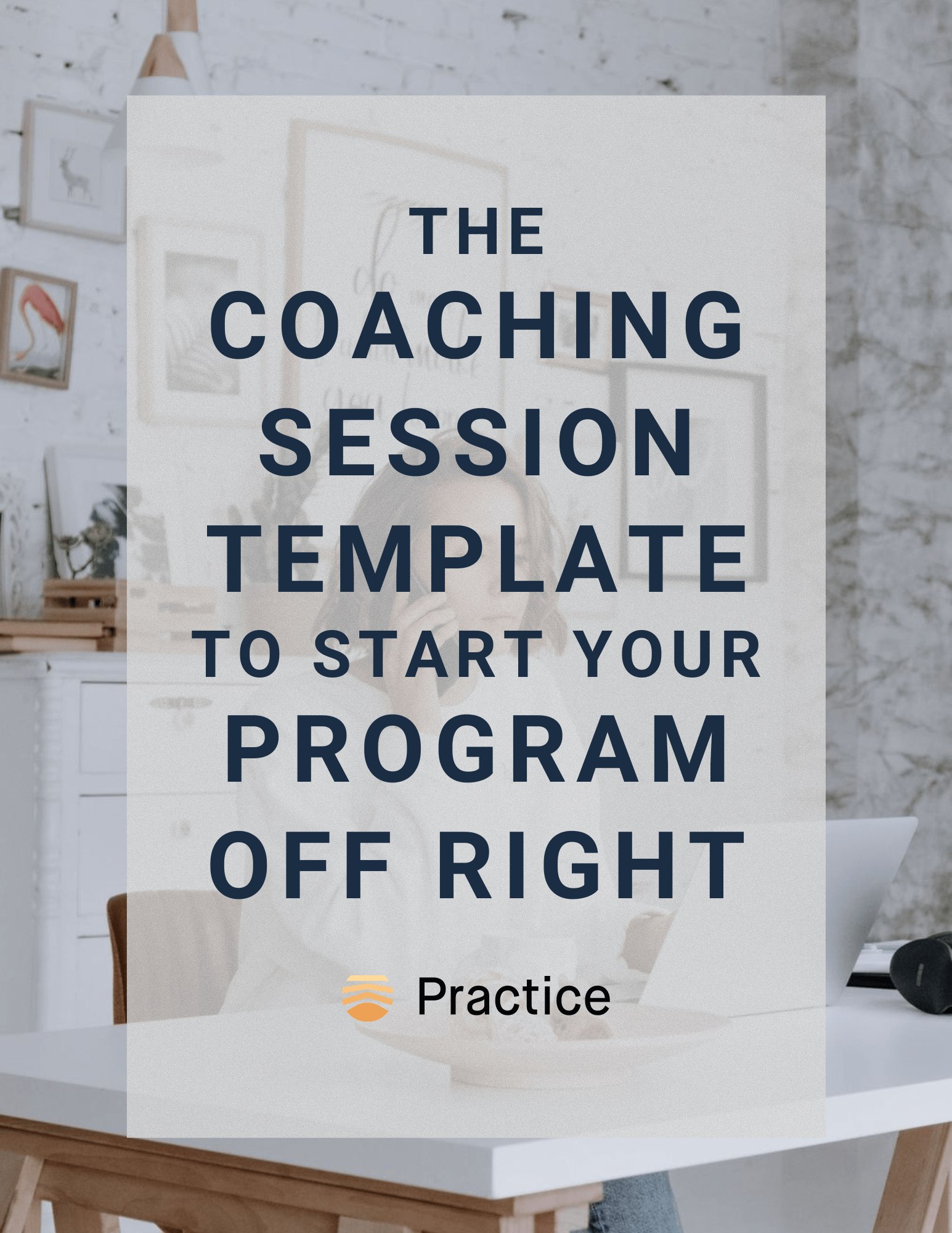 THE COACHING SESSION TEMPLATE TO START YOUR PROGRAM OFF RIGHT

Practice